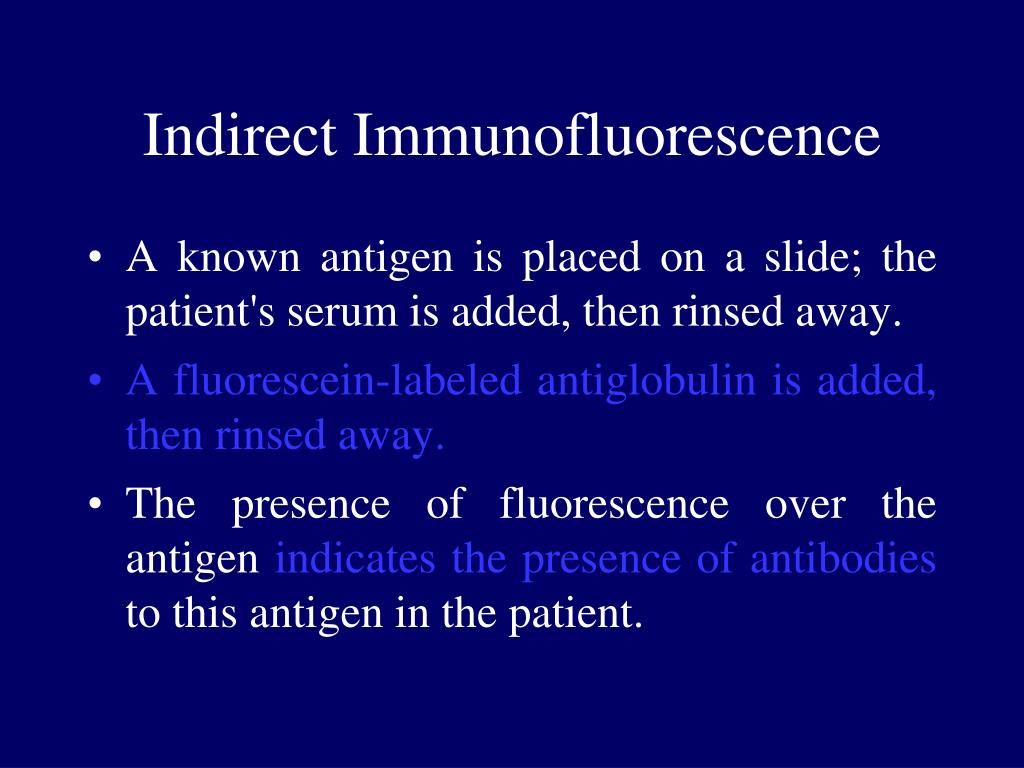 Indirect Immunofluorescence

• A known antigen is placed on a slide; the patient's serum is added, then rinsed away.

• A fluorescein-labeled antiglobulin is added, then rinsed away.

• The presence of fluorescence over the antigen indicates the presence of antibodies to this antigen in the patient.